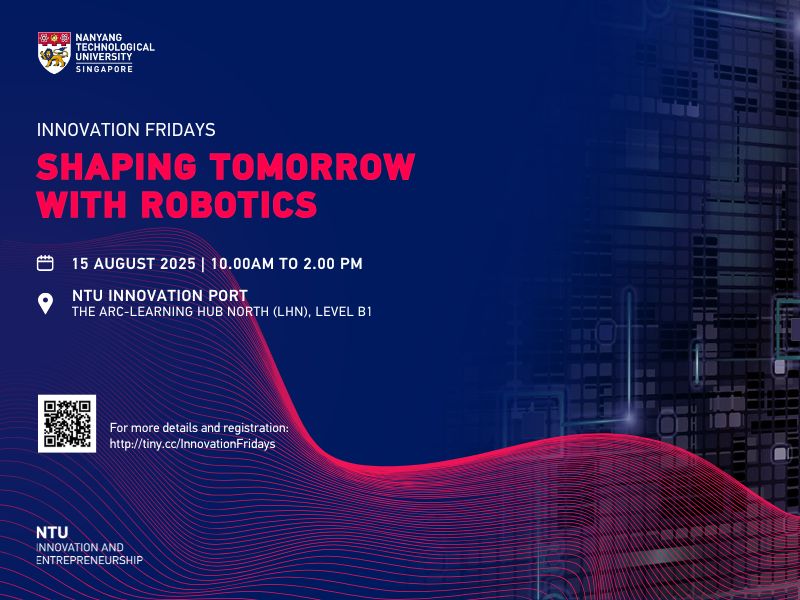 NANYANG TECHNOLOGICAL UNIVERSITY SINGAPORE

INNOVATION FRIDAYS

SHAPING TOMORROW WITH ROBOTICS

15 AUGUST 2025 | 10.00AM TO 2.00 PM

NTU INNOVATION PORT
THE ARC-LEARNING HUB NORTH (LHN), LEVEL B1

For more details and registration:
http://tiny.cc/InnovationFridays

NTU
INNOVATION AND ENTREPRENEURSHIP